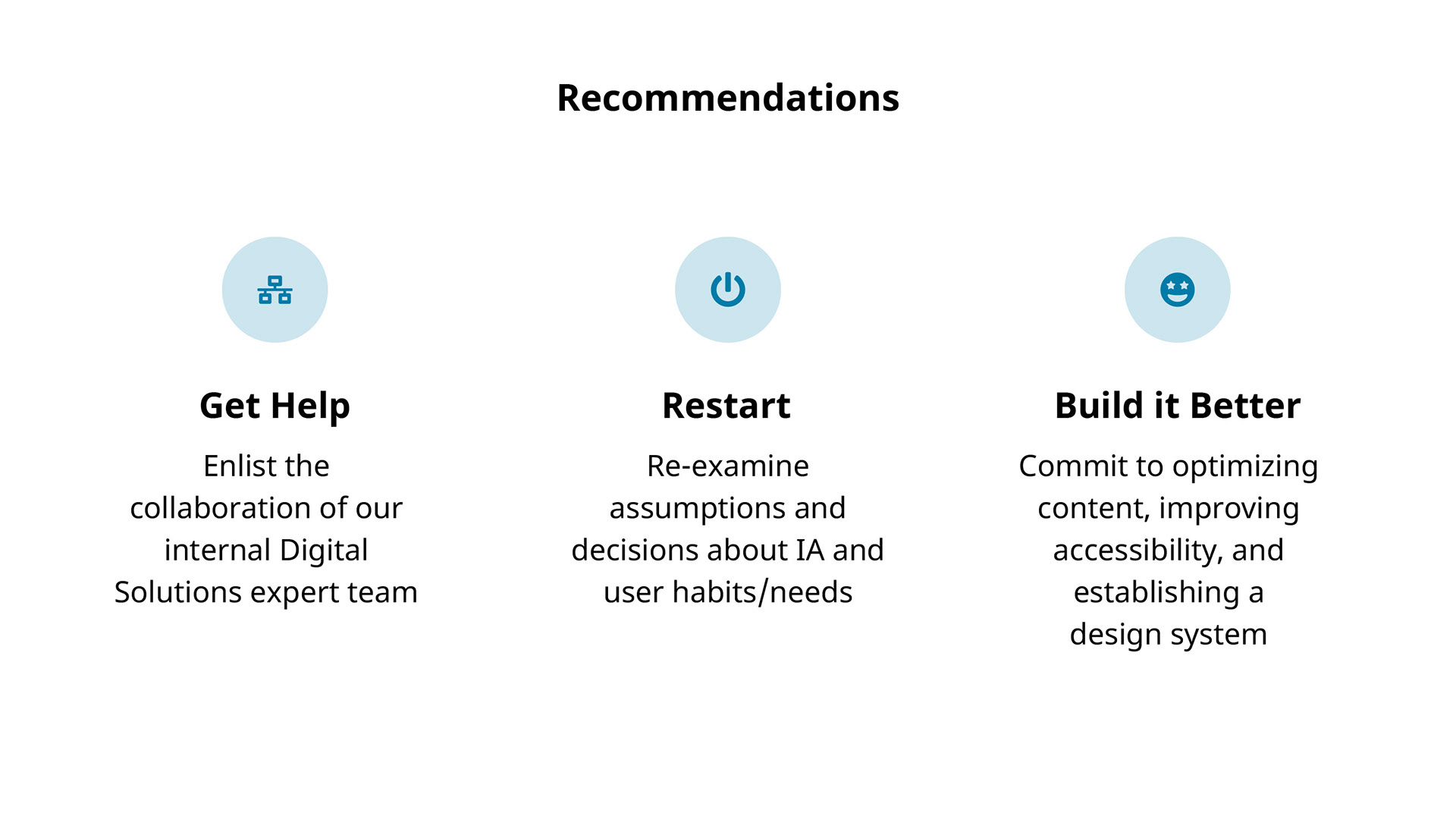 Recommendations

Get Help

Enlist the collaboration of our internal Digital Solutions expert team

Restart

Re-examine assumptions and decisions about IA and user habits/needs

Build it Better

Commit to optimizing content, improving accessibility, and establishing a design system